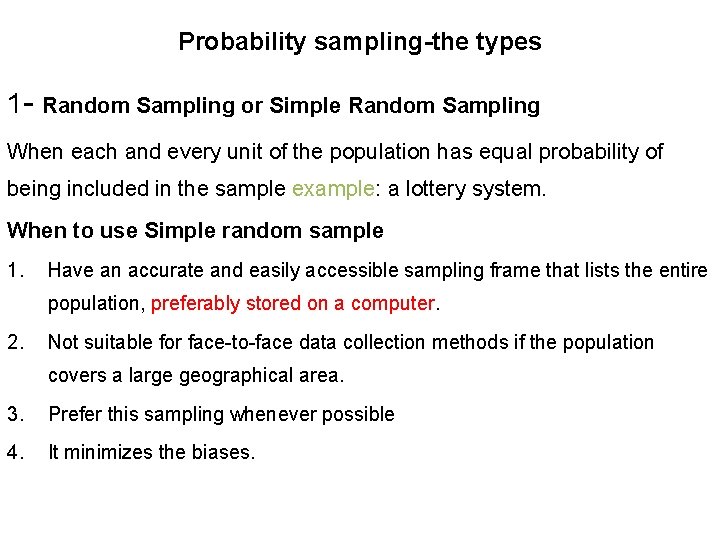 Probability sampling-the types

1- Random Sampling or Simple Random Sampling

When each and every unit of the population has equal probability of being included in the sample example: a lottery system.

When to use Simple random sample

1. Have an accurate and easily accessible sampling frame that lists the entire population, preferably stored on a computer.

2. Not suitable for face-to-face data collection methods if the population covers a large geographical area.

3. Prefer this sampling whenever possible

4. It minimizes the biases.